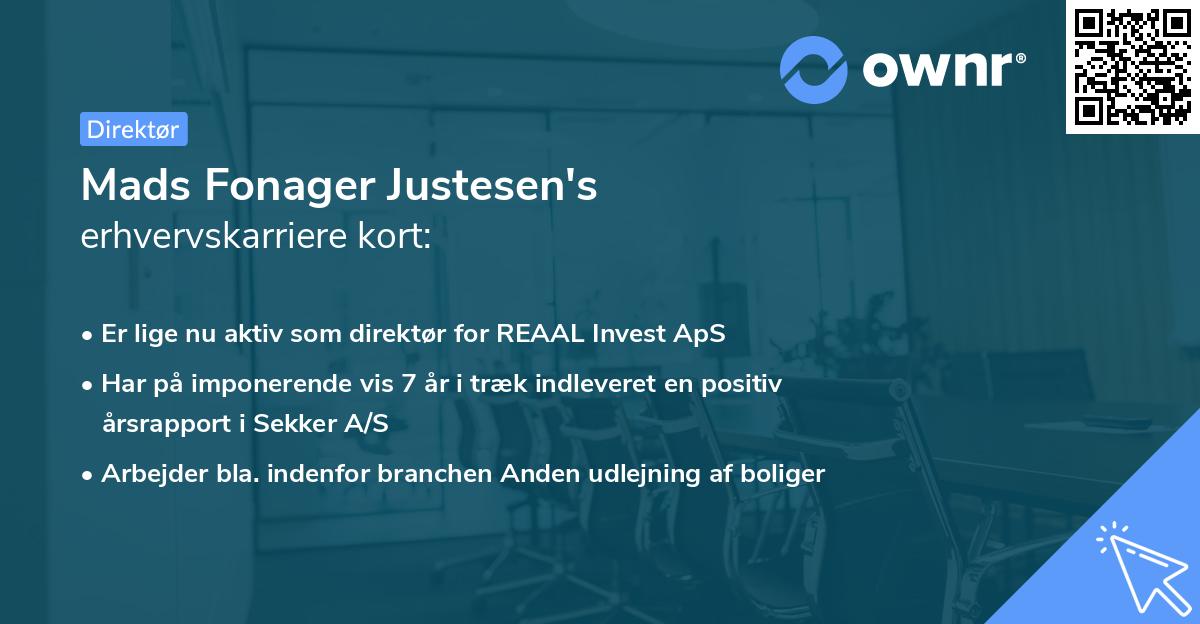 ownr®

Direktør

Mads Fonager Justesen's
erhvervskarriere kort:

• Er lige nu aktiv som direktør for REAAL Invest ApS
• Har på imponerende vis 7 år i træk indleveret en positiv årsrapport i Sekker A/S
• Arbejder bla. indenfor branchen Anden udlejning af boliger